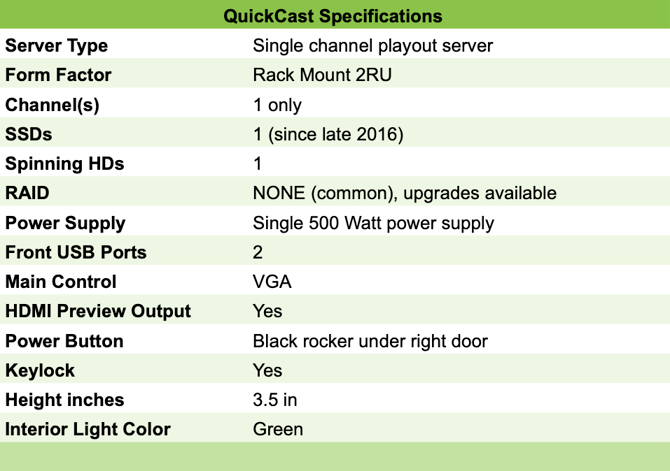 | QuickCast Specifications | |
|---|---|
| Server Type | Single channel playout server |
| Form Factor | Rack Mount 2RU |
| Channel(s) | 1 only |
| SSDs | 1 (since late 2016) |
| Spinning HDs | 1 |
| RAID | NONE (common), upgrades available |
| Power Supply | Single 500 Watt power supply |
| Front USB Ports | 2 |
| Main Control | VGA |
| HDMI Preview Output | Yes |
| Power Button | Black rocker under right door |
| Keylock | Yes |
| Height inches | 3.5 in |
| Interior Light Color | Green |